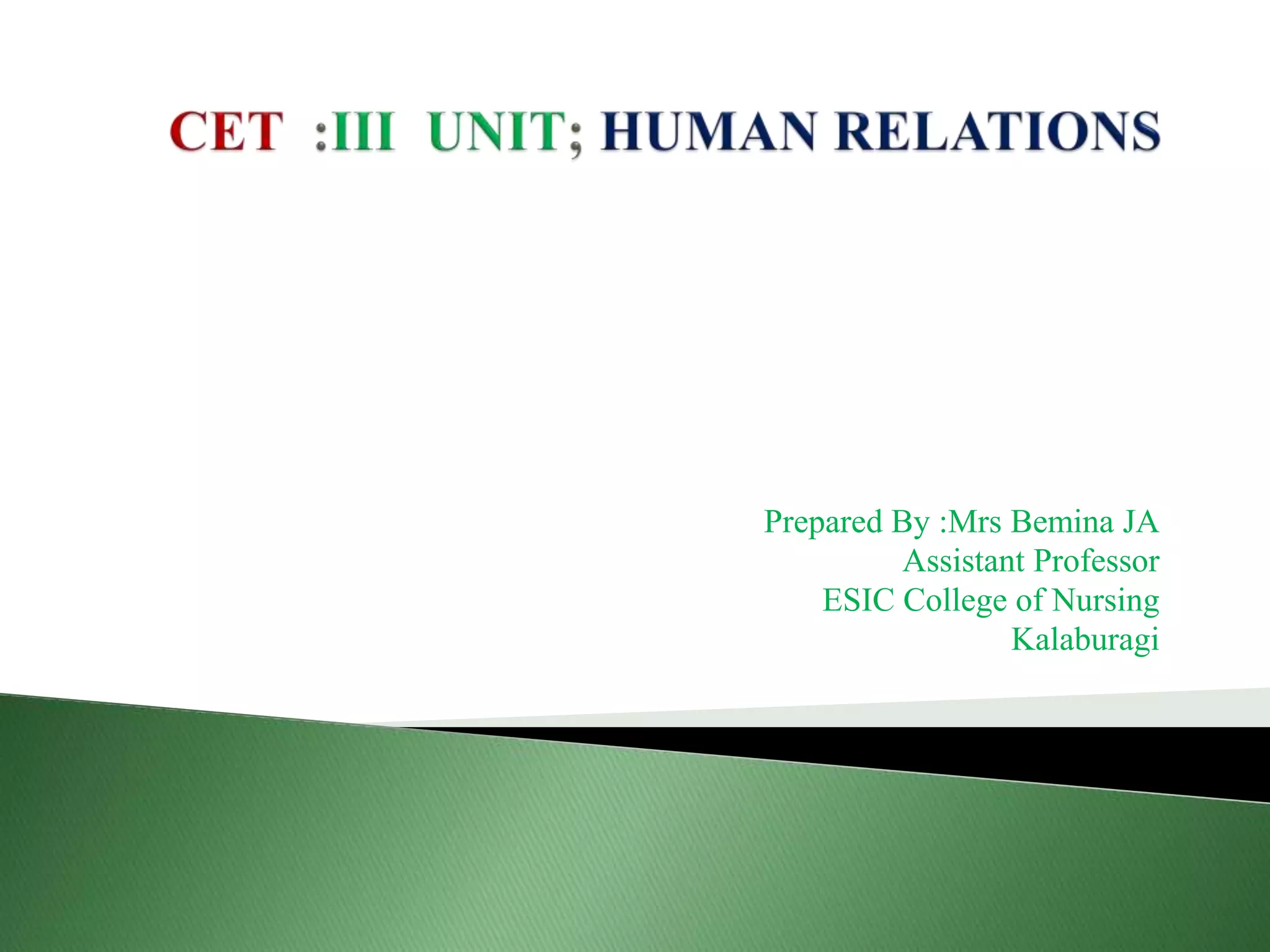 CET :III UNIT; HUMAN RELATIONS

Prepared By :Mrs Bemina JA
Assistant Professor
ESIC College of Nursing
Kalaburagi